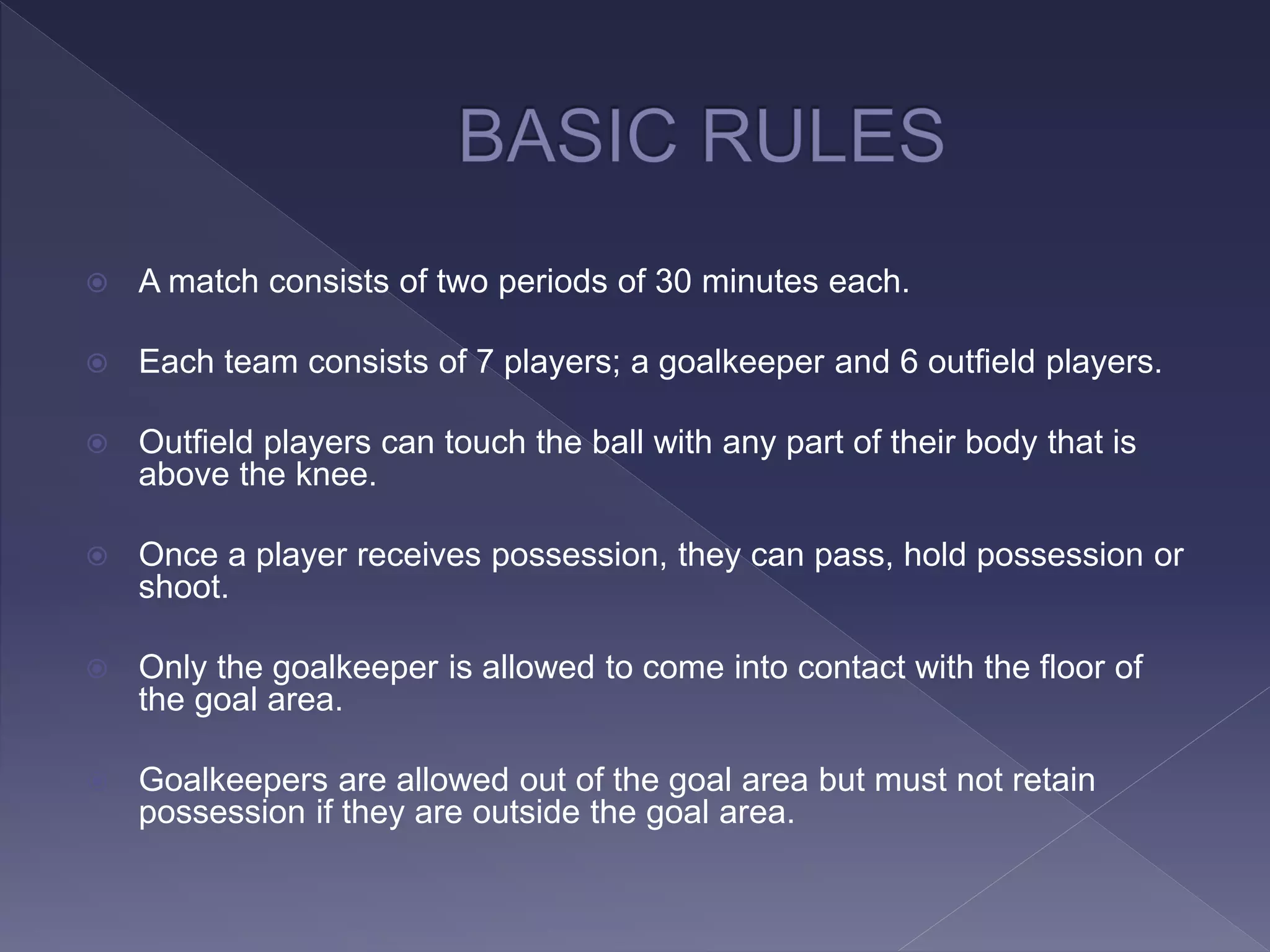 BASIC RULES

A match consists of two periods of 30 minutes each.

Each team consists of 7 players; a goalkeeper and 6 outfield players.

Outfield players can touch the ball with any part of their body that is above the knee.

Once a player receives possession, they can pass, hold possession or shoot.

Only the goalkeeper is allowed to come into contact with the floor of the goal area.

Goalkeepers are allowed out of the goal area but must not retain possession if they are outside the goal area.